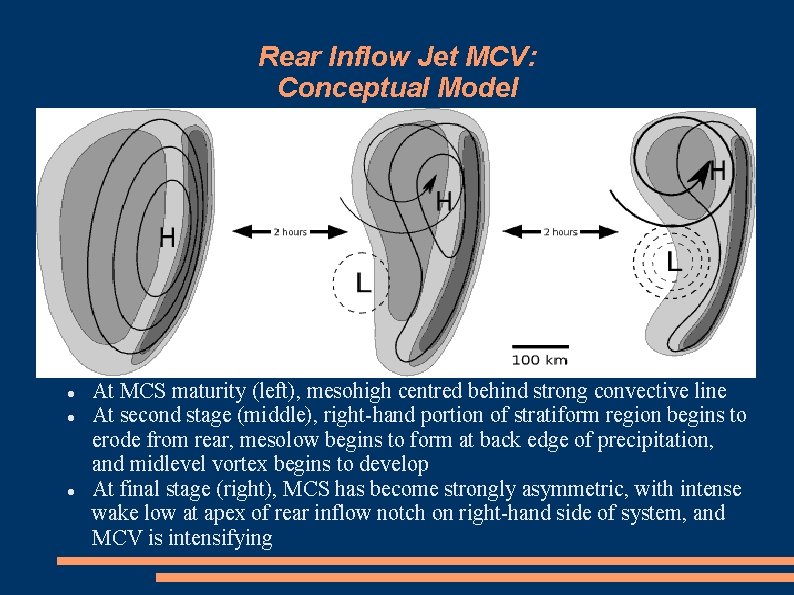 Rear Inflow Jet MCV:
Conceptual Model

H

2 hours

H

L

2 hours

H

L

100 km

- At MCS maturity (left), mesohigh centred behind strong convective line
- At second stage (middle), right-hand portion of stratiform region begins to erode from rear, mesolow begins to form at back edge of precipitation, and midlevel vortex begins to develop
- At final stage (right), MCS has become strongly asymmetric, with intense wake low at apex of rear inflow notch on right-hand side of system, and MCV is intensifying